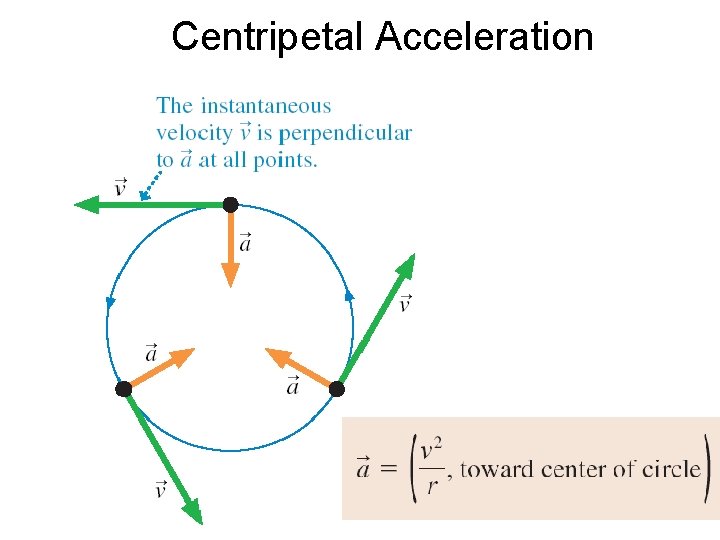 Centripetal Acceleration

The instantaneous velocity $\vec{v}$ is perpendicular to $\vec{a}$ at all points.

$\vec{v}$

$\vec{a}$

$\vec{v}$

$\vec{a}$

$\vec{a}$

$\vec{v}$

$\vec{a} = \left(\frac{v^2}{r}, \text{toward center of circle}\right)$